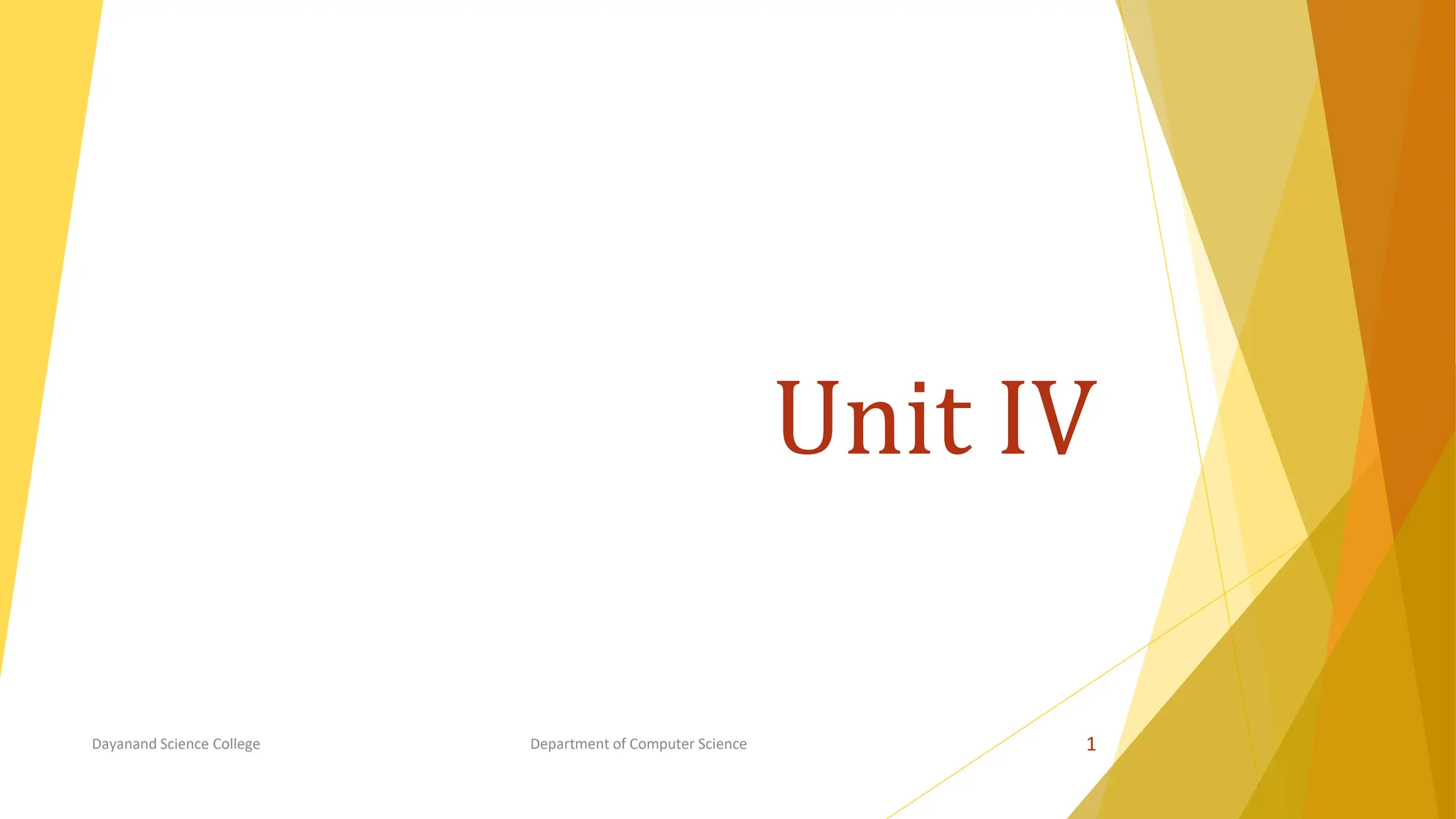 Unit IV

Dayanand Science College

Department of Computer Science

1